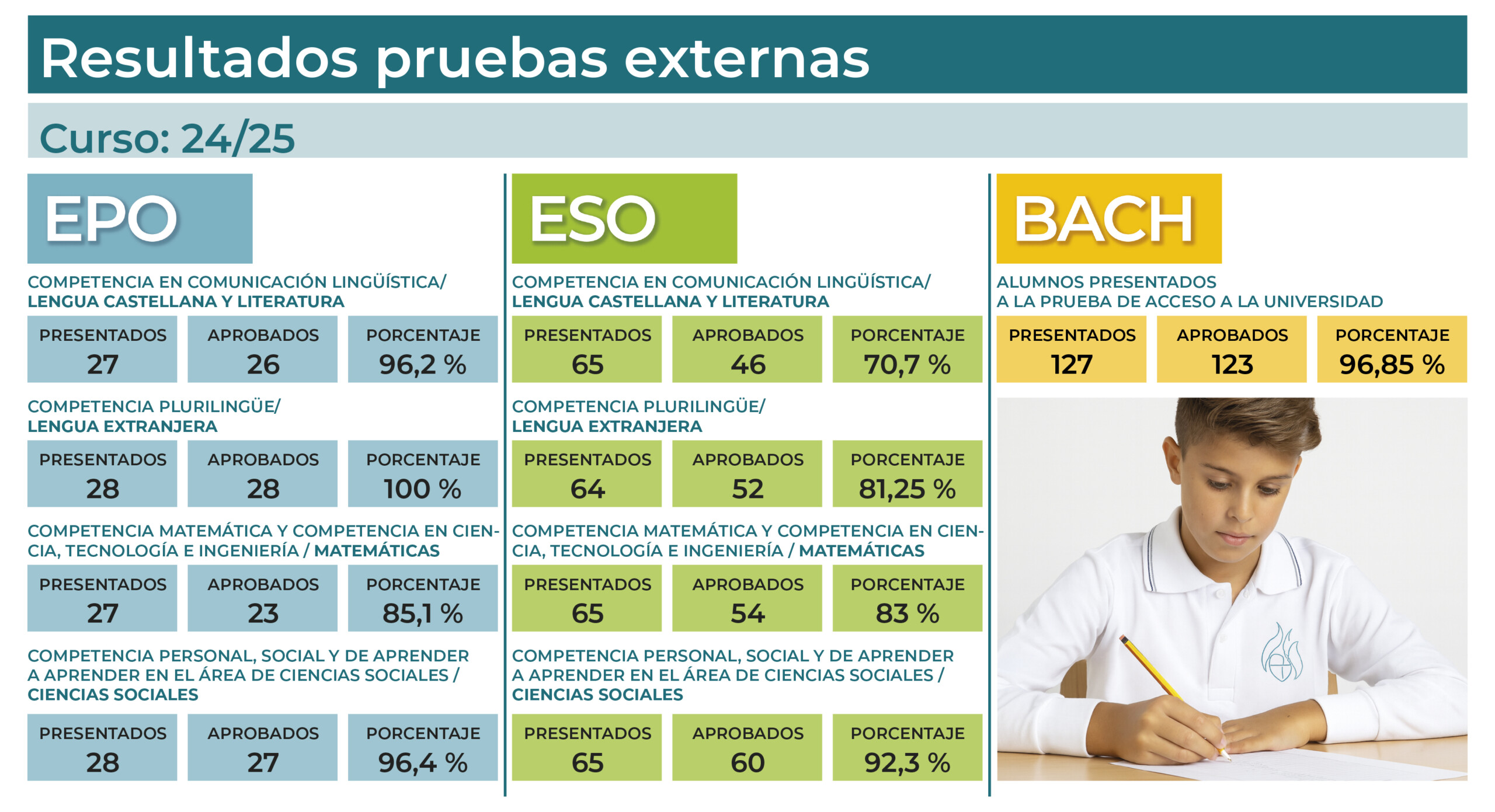 Resultados pruebas externas

Curso: 24/25

EPO

COMPETENCIA EN COMUNICACIÓN LINGÜÍSTICA/ LENGUA CASTELLANA Y LITERATURA

| PRESENTADOS | APROBADOS | PORCENTAJE |
|---|---|---|
| 27 | 26 | 96,2 % |

COMPETENCIA PLURILINGÜE/ LENGUA EXTRANJERA

| PRESENTADOS | APROBADOS | PORCENTAJE |
|---|---|---|
| 28 | 28 | 100 % |

COMPETENCIA MATEMÁTICA Y COMPETENCIA EN CIENCIA, TECNOLOGÍA E INGENIERÍA / MATEMÁTICAS

| PRESENTADOS | APROBADOS | PORCENTAJE |
|---|---|---|
| 27 | 23 | 85,1 % |

COMPETENCIA PERSONAL, SOCIAL Y DE APRENDER A APRENDER EN EL ÁREA DE CIENCIAS SOCIALES / CIENCIAS SOCIALES

| PRESENTADOS | APROBADOS | PORCENTAJE |
|---|---|---|
| 28 | 27 | 96,4 % |

ESO

COMPETENCIA EN COMUNICACIÓN LINGÜÍSTICA/ LENGUA CASTELLANA Y LITERATURA

| PRESENTADOS | APROBADOS | PORCENTAJE |
|---|---|---|
| 65 | 46 | 70,7 % |

COMPETENCIA PLURILINGÜE/ LENGUA EXTRANJERA

| PRESENTADOS | APROBADOS | PORCENTAJE |
|---|---|---|
| 64 | 52 | 81,25 % |

COMPETENCIA MATEMÁTICA Y COMPETENCIA EN CIENCIA, TECNOLOGÍA E INGENIERÍA / MATEMÁTICAS

| PRESENTADOS | APROBADOS | PORCENTAJE |
|---|---|---|
| 65 | 54 | 83 % |

COMPETENCIA PERSONAL, SOCIAL Y DE APRENDER A APRENDER EN EL ÁREA DE CIENCIAS SOCIALES / CIENCIAS SOCIALES

| PRESENTADOS | APROBADOS | PORCENTAJE |
|---|---|---|
| 65 | 60 | 92,3 % |

BACH

ALUMNOS PRESENTADOS A LA PRUEBA DE ACCESO A LA UNIVERSIDAD

| PRESENTADOS | APROBADOS | PORCENTAJE |
|---|---|---|
| 127 | 123 | 96,85 % |